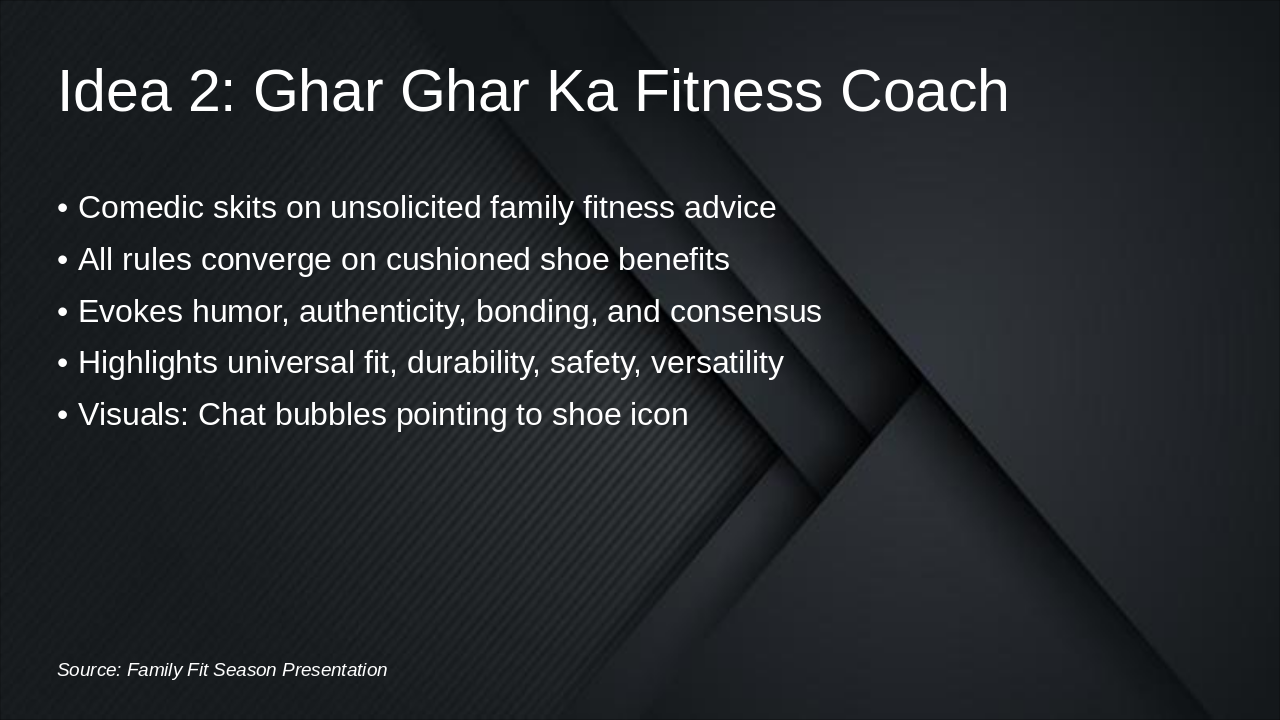 Idea 2: Ghar Ghar Ka Fitness Coach

• Comedic skits on unsolicited family fitness advice
• All rules converge on cushioned shoe benefits
• Evokes humor, authenticity, bonding, and consensus
• Highlights universal fit, durability, safety, versatility
• Visuals: Chat bubbles pointing to shoe icon

Source: Family Fit Season Presentation